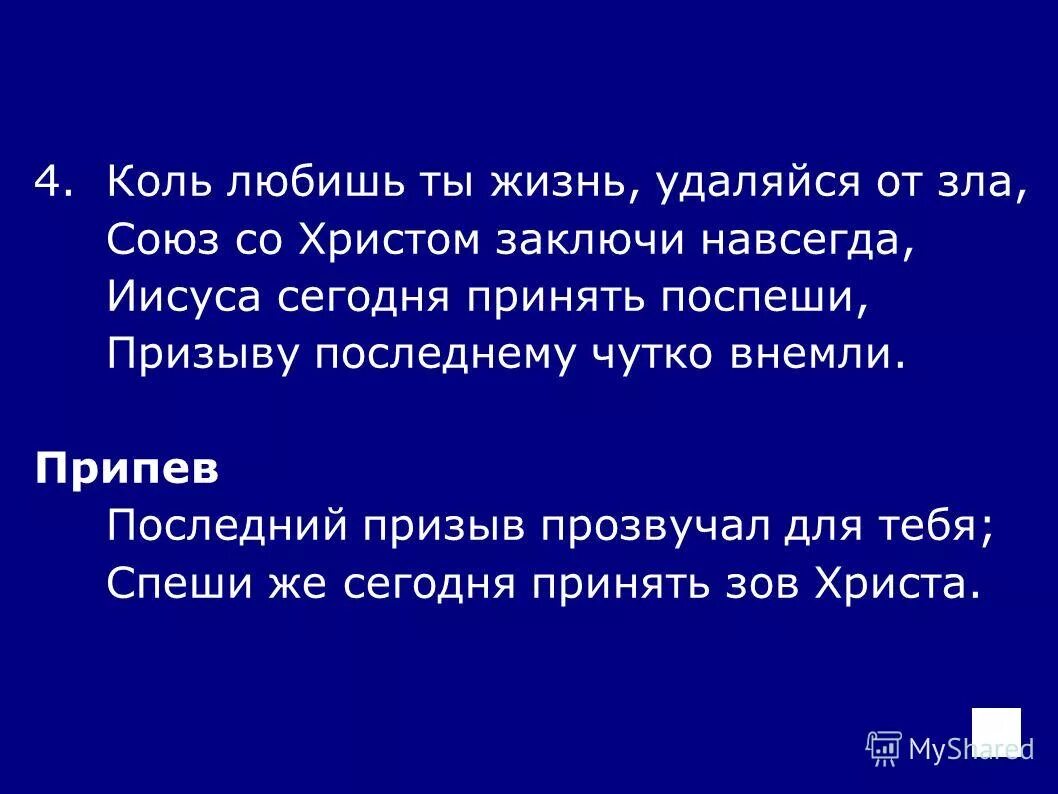 4. Коль любишь ты жизнь, удаляйся от зла,
Союз со Христом заключи навсегда,
Иисуса сегодня принять поспеши,
Призыву последнему чутко внемли.

Припев
Последний призыв прозвучал для тебя;
Спеши же сегодня принять зов Христа.

MyShared